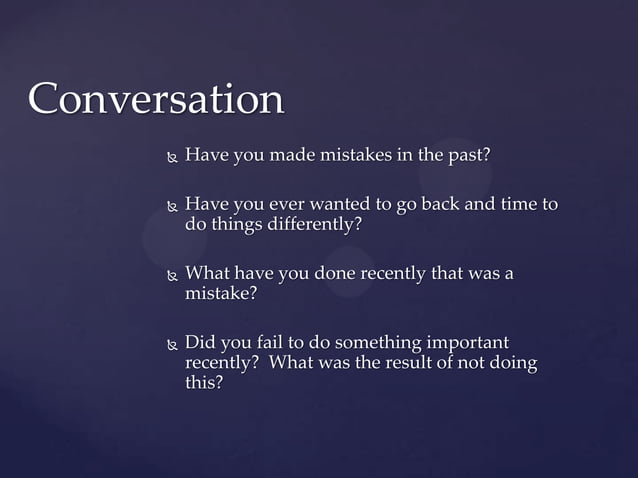 Conversation

Have you made mistakes in the past?

Have you ever wanted to go back and time to do things differently?

What have you done recently that was a mistake?

Did you fail to do something important recently? What was the result of not doing this?